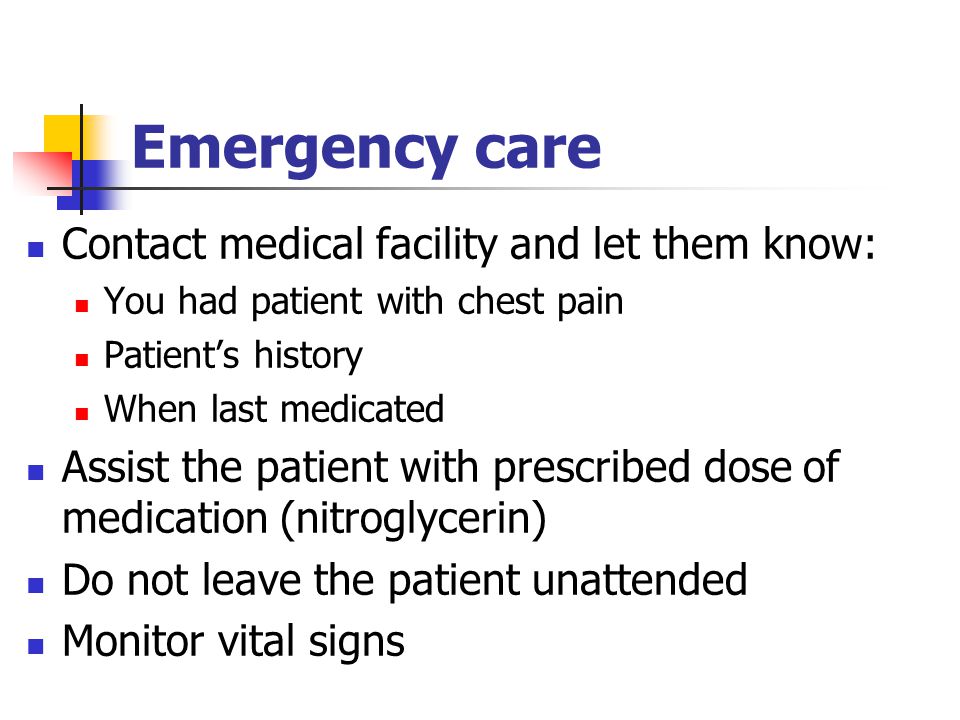 Emergency care

- Contact medical facility and let them know:
  - You had patient with chest pain
  - Patient's history
  - When last medicated
- Assist the patient with prescribed dose of medication (nitroglycerin)
- Do not leave the patient unattended
- Monitor vital signs